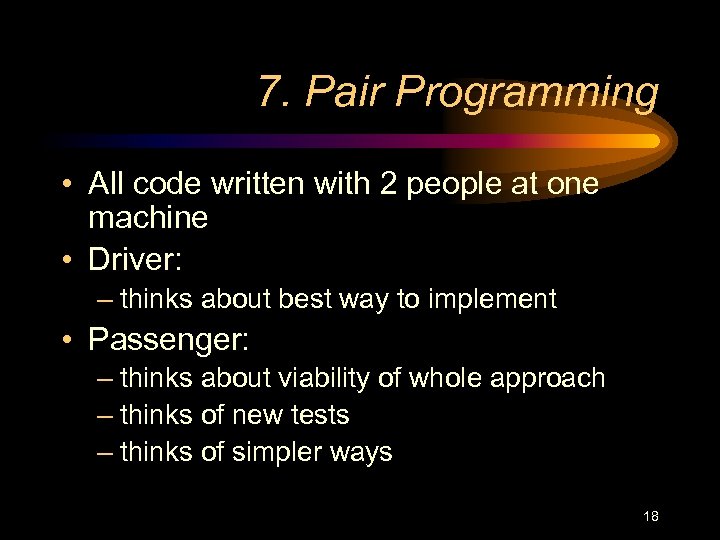 7. Pair Programming

• All code written with 2 people at one machine
• Driver:
– thinks about best way to implement
• Passenger:
– thinks about viability of whole approach
– thinks of new tests
– thinks of simpler ways

18